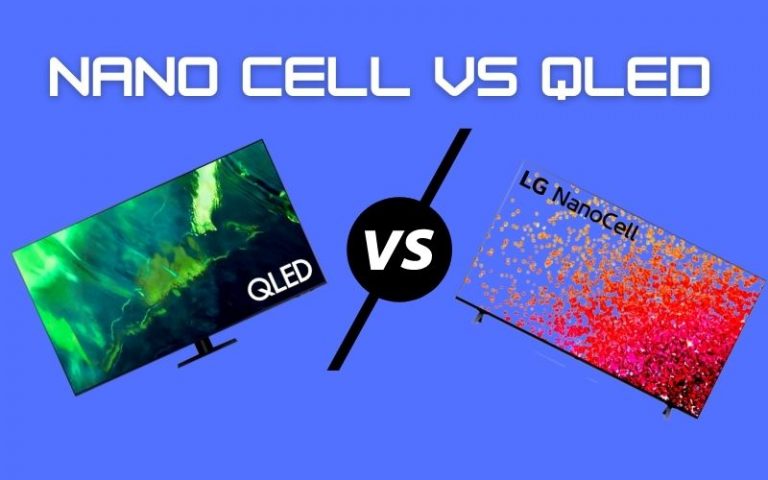 NANO CELL VS QLED

QLED

VS

LG NanoCell